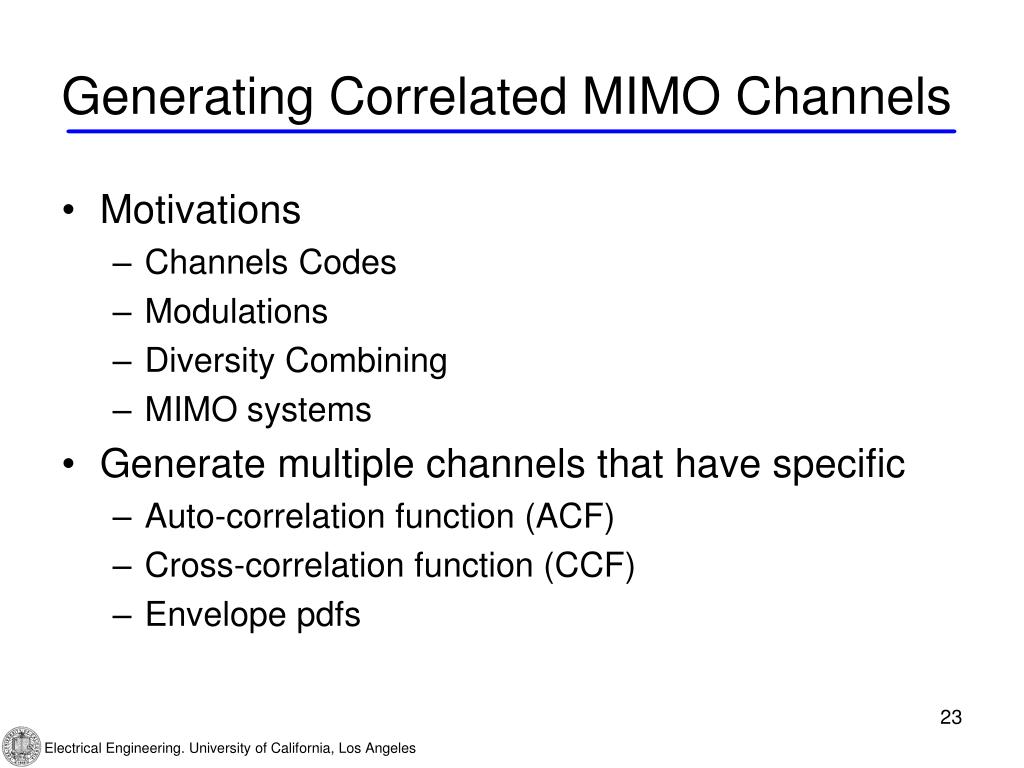 Generating Correlated MIMO Channels

• Motivations
– Channels Codes
– Modulations
– Diversity Combining
– MIMO systems
• Generate multiple channels that have specific
– Auto-correlation function (ACF)
– Cross-correlation function (CCF)
– Envelope pdfs

23

Electrical Engineering. University of California, Los Angeles